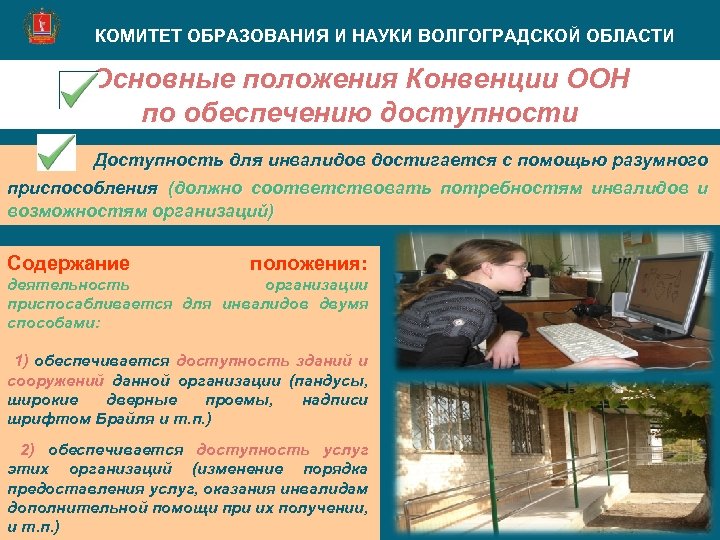 КОМИТЕТ ОБРАЗОВАНИЯ И НАУКИ ВОЛГОГРАДСКОЙ ОБЛАСТИ

Основные положения Конвенции ООН по обеспечению доступности

Доступность для инвалидов достигается с помощью разумного приспособления (должно соответствовать потребностям инвалидов и возможностям организаций)

Содержание положения: деятельность организации приспосабливается для инвалидов двумя способами:

1) обеспечивается доступность зданий и сооружений данной организации (пандусы, широкие дверные проемы, надписи шрифтом Брайля и т.п.)

2) обеспечивается доступность услуг этих организаций (изменение порядка предоставления услуг, оказания инвалидам дополнительной помощи при их получении, и т.п.)